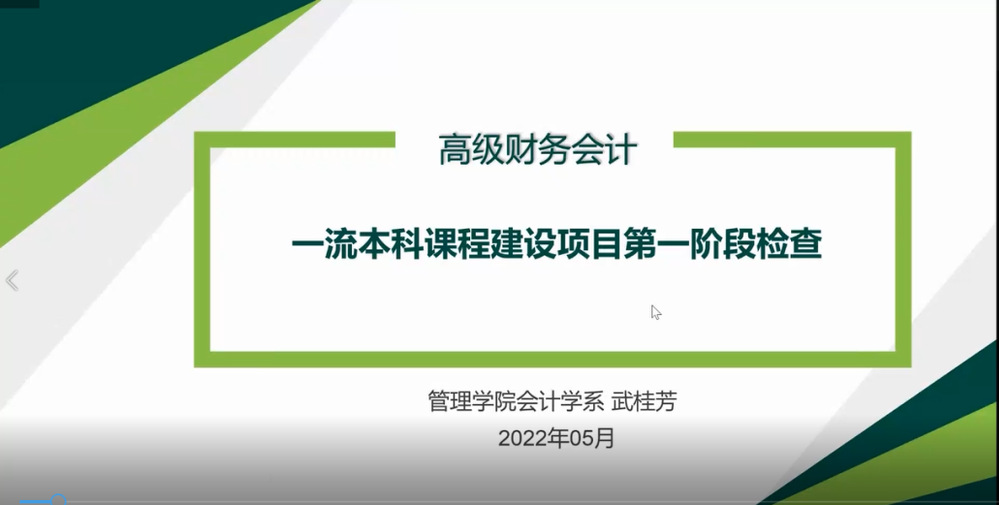 高级财务会计

一流本科课程建设项目第一阶段检查

管理学院会计学系 武桂芳

2022年05月